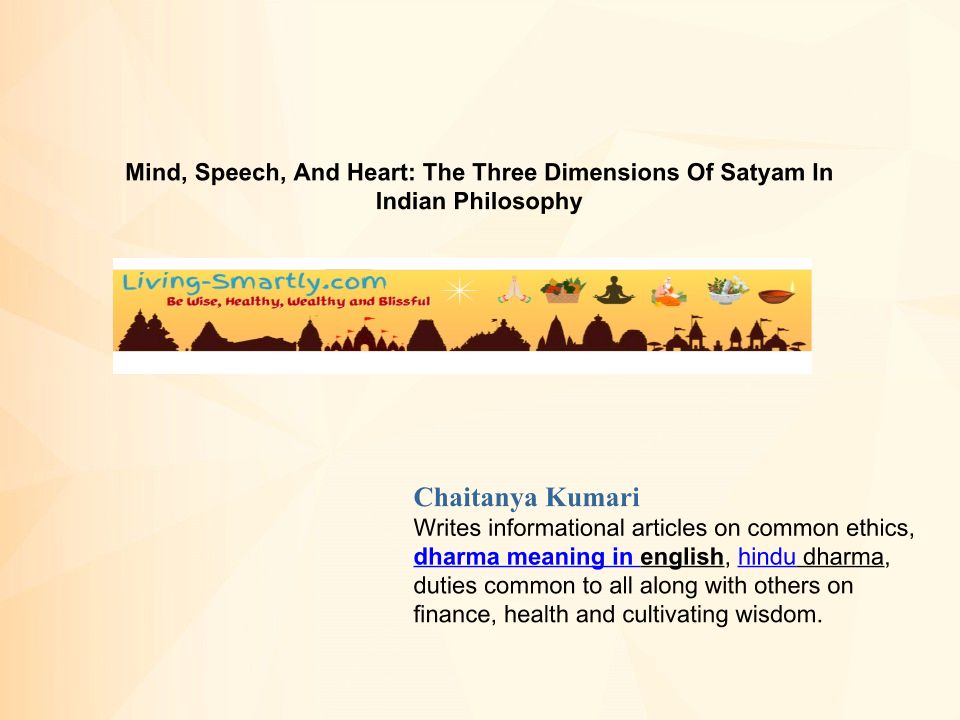 Mind, Speech, And Heart: The Three Dimensions Of Satyam In Indian Philosophy

Living-Smartly.com
Be Wise, Healthy, Wealthy and Blissful

Chaitanya Kumari
Writes informational articles on common ethics, dharma meaning in english, hindu dharma, duties common to all along with others on finance, health and cultivating wisdom.